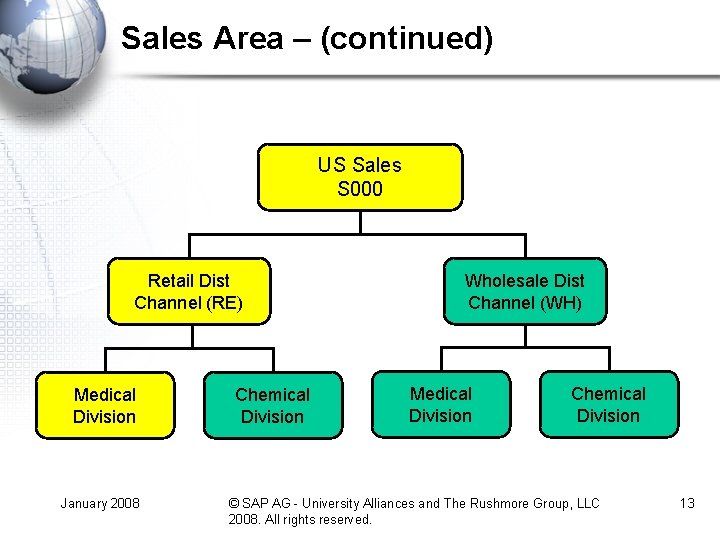 Sales Area – (continued)

US Sales
S000

Retail Dist
Channel (RE)

Wholesale Dist
Channel (WH)

Medical
Division

Chemical
Division

Medical
Division

Chemical
Division

January 2008

© SAP AG - University Alliances and The Rushmore Group, LLC 2008. All rights reserved.

13